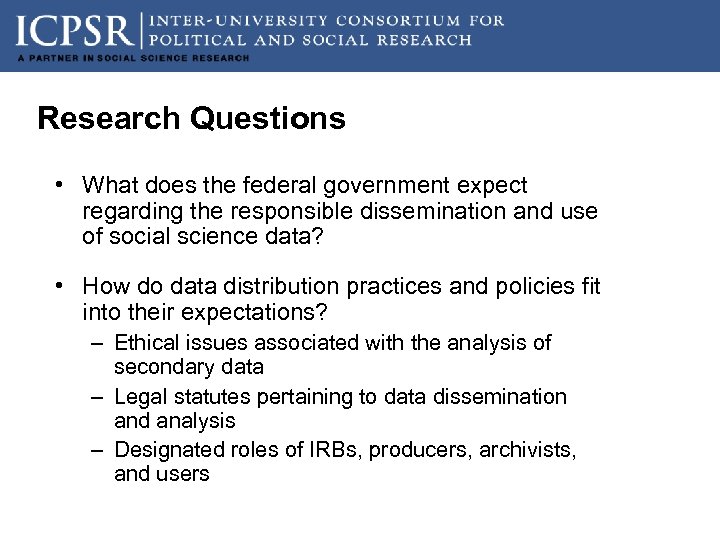 ICPSR | INTER-UNIVERSITY CONSORTIUM FOR POLITICAL AND SOCIAL RESEARCH
A PARTNER IN SOCIAL SCIENCE RESEARCH

Research Questions

• What does the federal government expect regarding the responsible dissemination and use of social science data?

• How do data distribution practices and policies fit into their expectations?
– Ethical issues associated with the analysis of secondary data
– Legal statutes pertaining to data dissemination and analysis
– Designated roles of IRBs, producers, archivists, and users